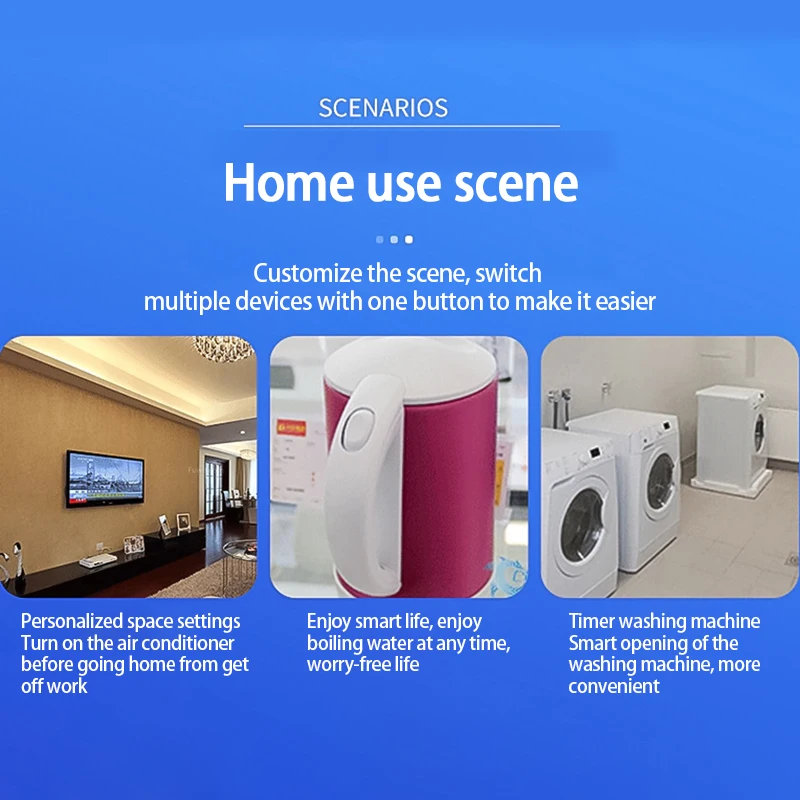 SCENARIOS

Home use scene

Customize the scene, switch multiple devices with one button to make it easier

Personalized space settings Turn on the air conditioner before going home from get off work

Enjoy smart life, enjoy boiling water at any time, worry-free life

Timer washing machine Smart opening of the washing machine, more convenient